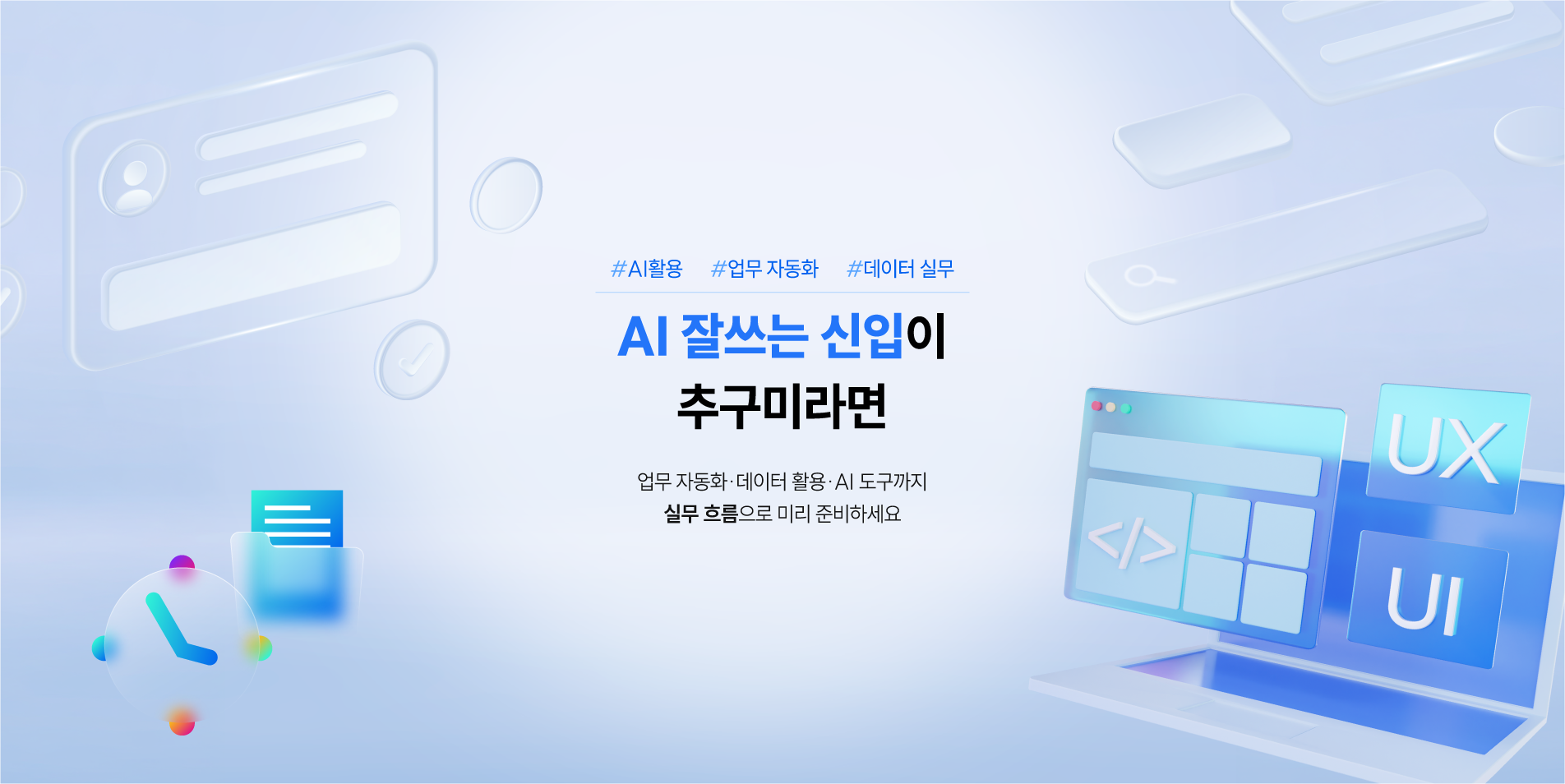 #AI활용 #업무 자동화 #데이터 실무

AI 잘쓰는 신입이
추구미라면

업무 자동화·데이터 활용·AI 도구까지
실무 흐름으로 미리 준비하세요

</>

UX

UI